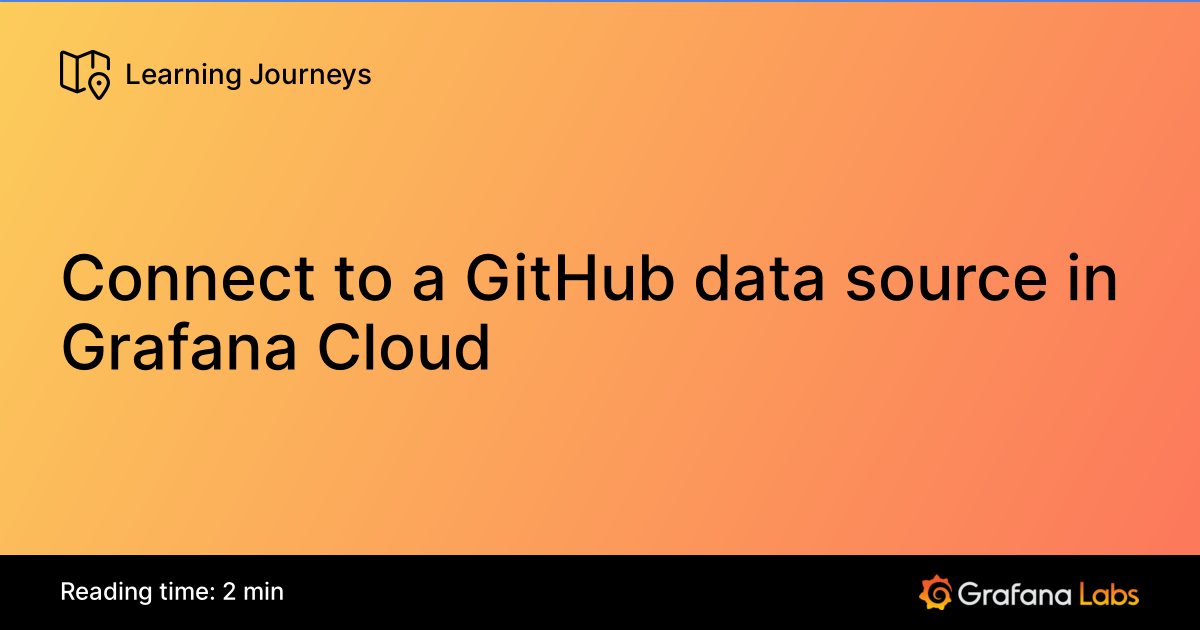 Learning Journeys

Connect to a GitHub data source in Grafana Cloud

Reading time: 2 min

Grafana Labs